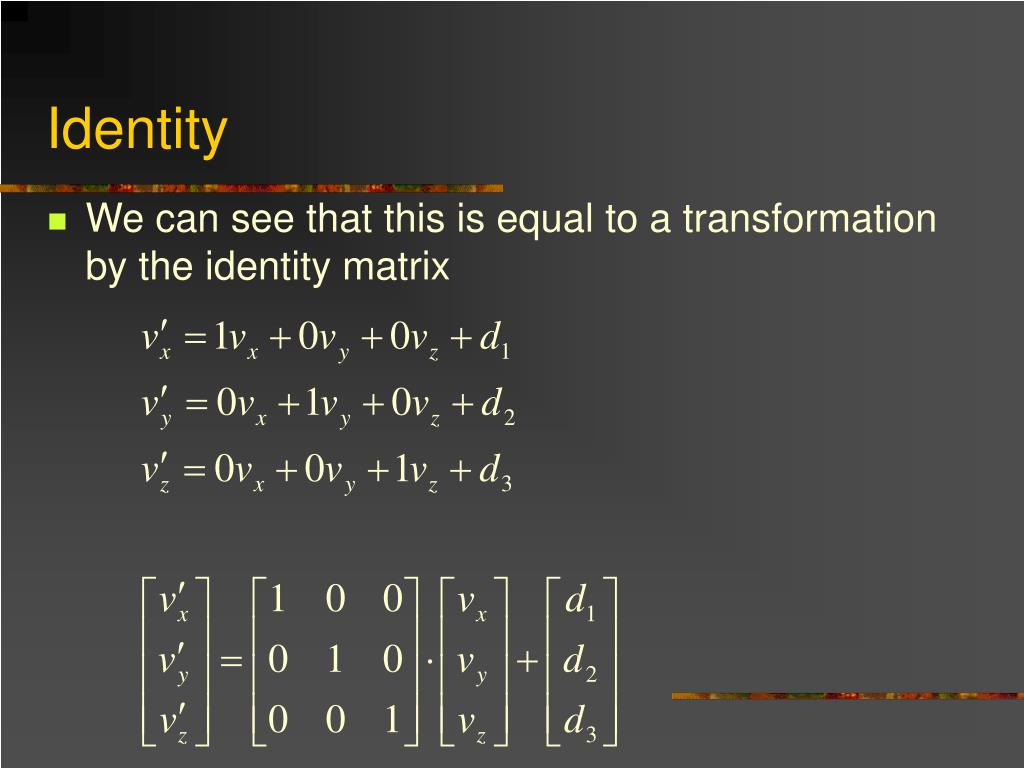 Identity

We can see that this is equal to a transformation by the identity matrix

$v'_x = 1v_x + 0v_y + 0v_z + d_1$

$v'_y = 0v_x + 1v_y + 0v_z + d_2$

$v'_z = 0v_x + 0v_y + 1v_z + d_3$

$\begin{bmatrix} v'_x \\ v'_y \\ v'_z \end{bmatrix} = \begin{bmatrix} 1 & 0 & 0 \\ 0 & 1 & 0 \\ 0 & 0 & 1 \end{bmatrix} \cdot \begin{bmatrix} v_x \\ v_y \\ v_z \end{bmatrix} + \begin{bmatrix} d_1 \\ d_2 \\ d_3 \end{bmatrix}$